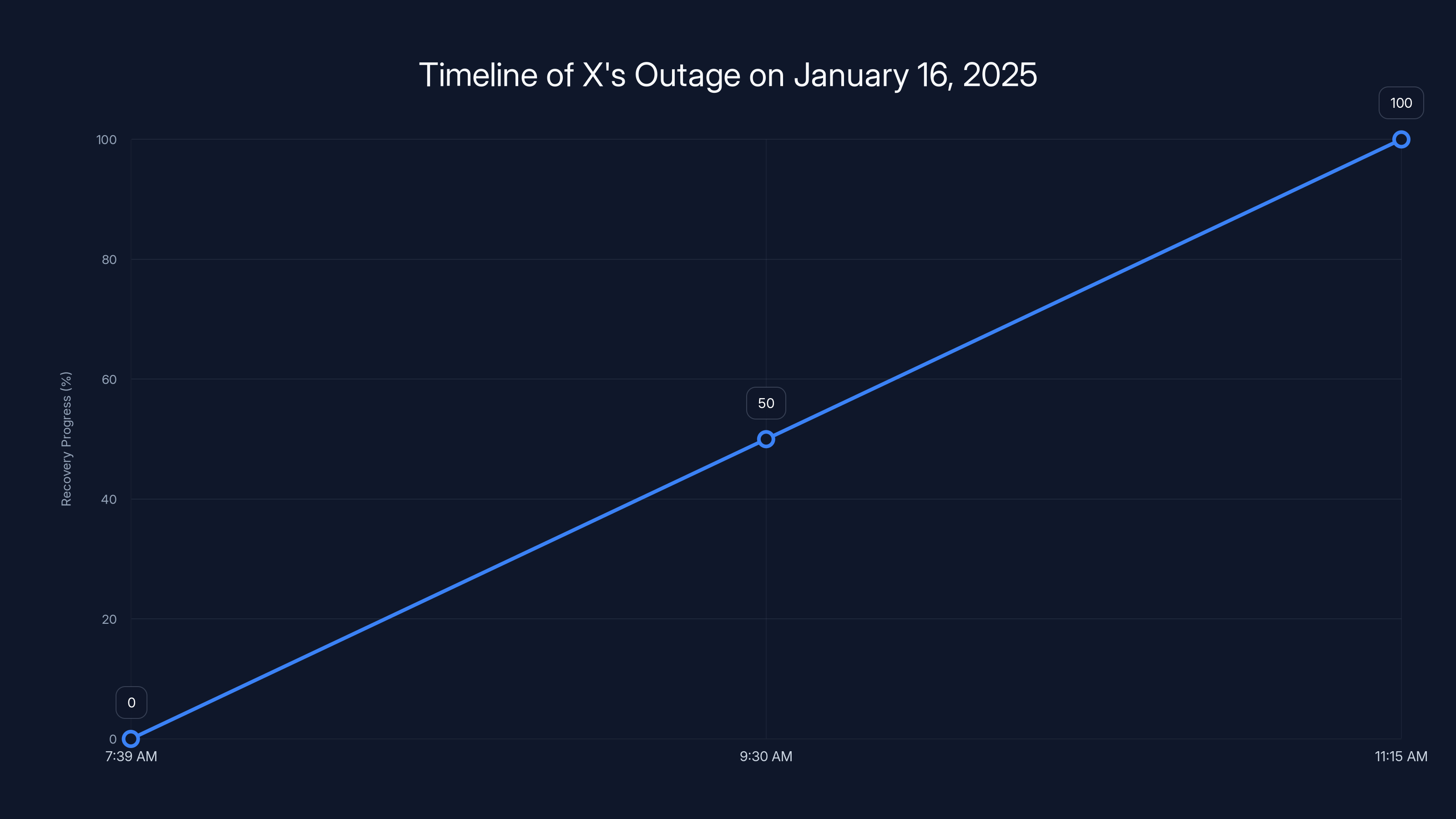 Timeline of X's Outage on January 16, 2025

Recovery Progress (%)

100
80
60
40
20
0

0
50
100

7:39 AM
9:30 AM
11:15 AM